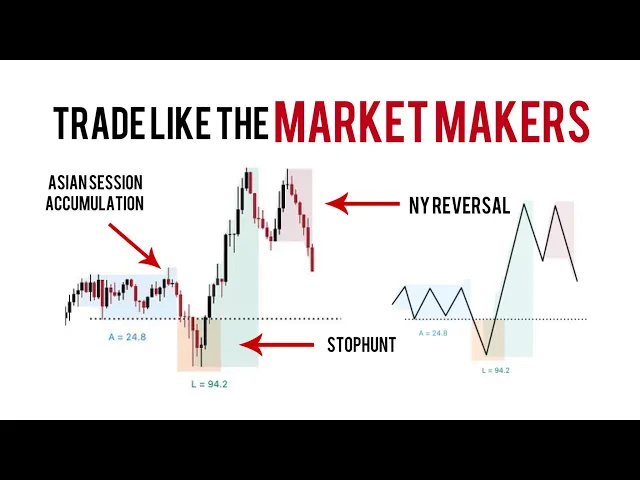 TRADE LIKE THE MARKET MAKERS

ASIAN SESSION ACCUMULATION

NY REVERSAL

A = 24.8

STOPHUNT

L = 94.2

A = 24.8

L = 94.2